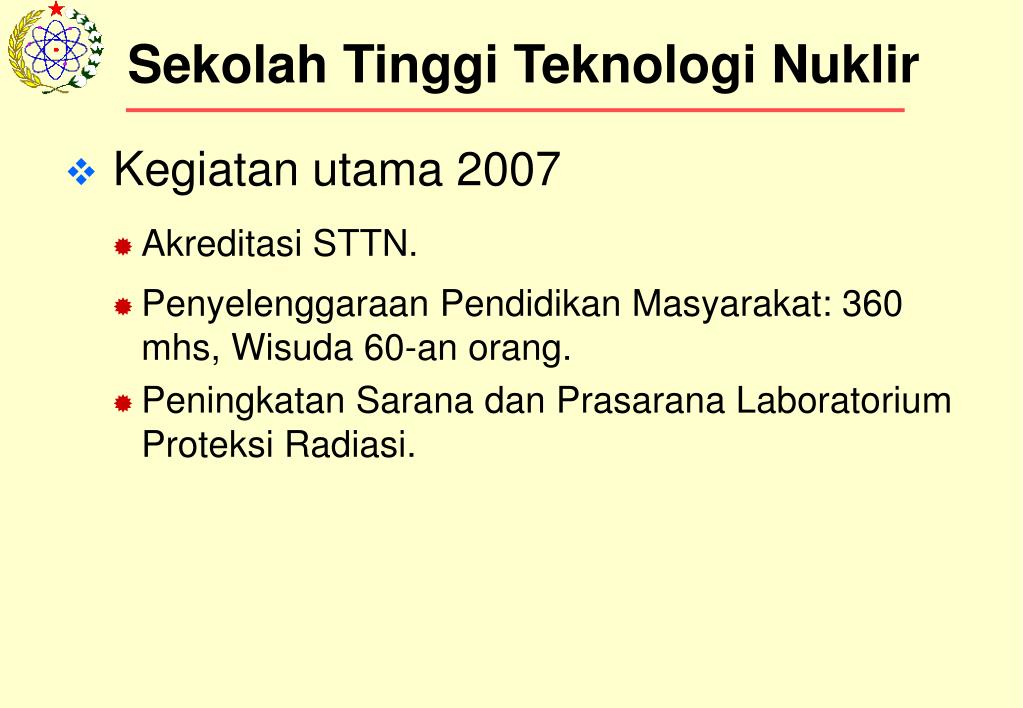 Sekolah Tinggi Teknologi Nuklir

Kegiatan utama 2007

Akreditasi STTN.

Penyelenggaraan Pendidikan Masyarakat: 360 mhs, Wisuda 60-an orang.

Peningkatan Sarana dan Prasarana Laboratorium Proteksi Radiasi.